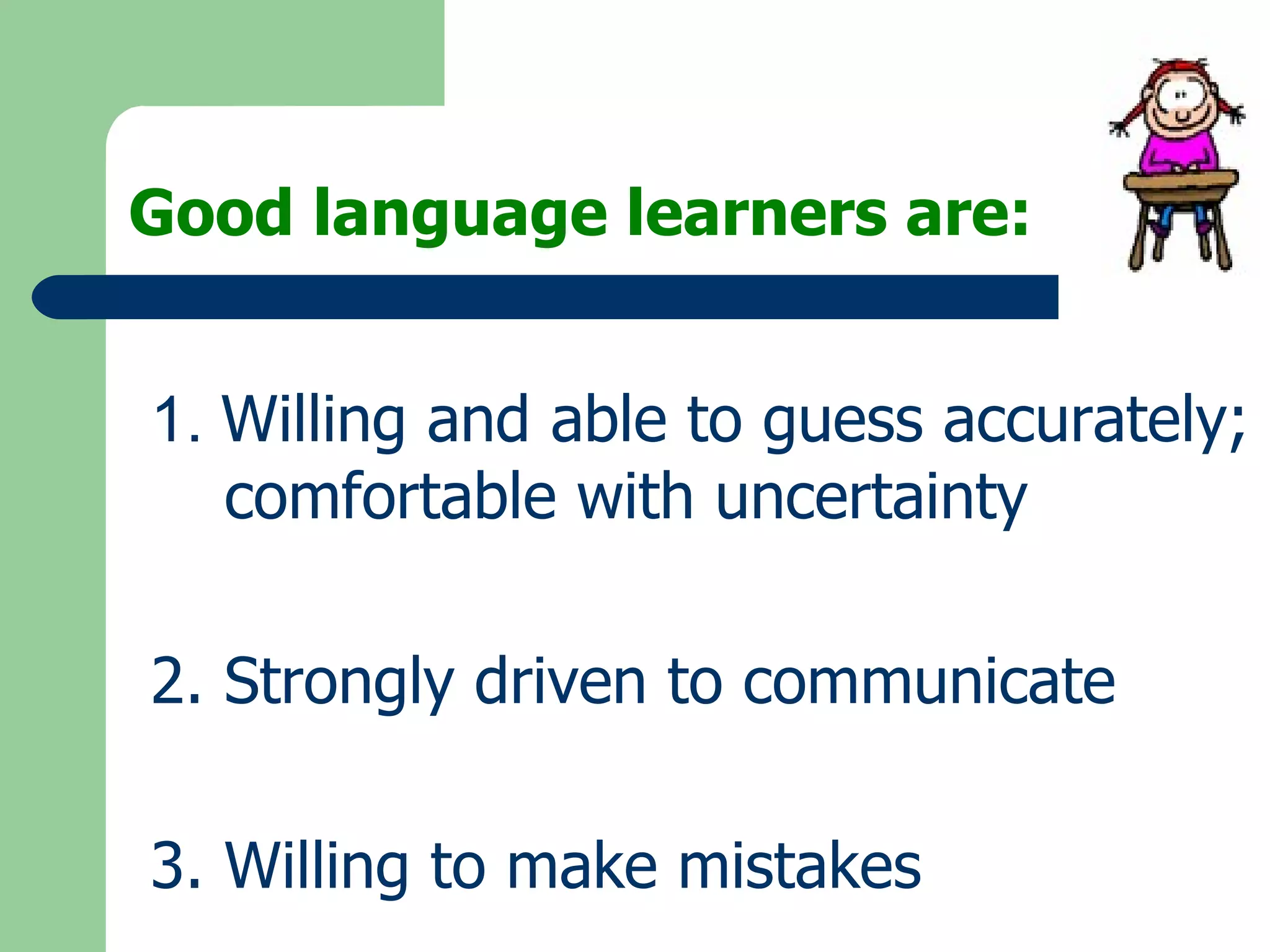 Good language learners are:

1. Willing and able to guess accurately; comfortable with uncertainty

2. Strongly driven to communicate

3. Willing to make mistakes